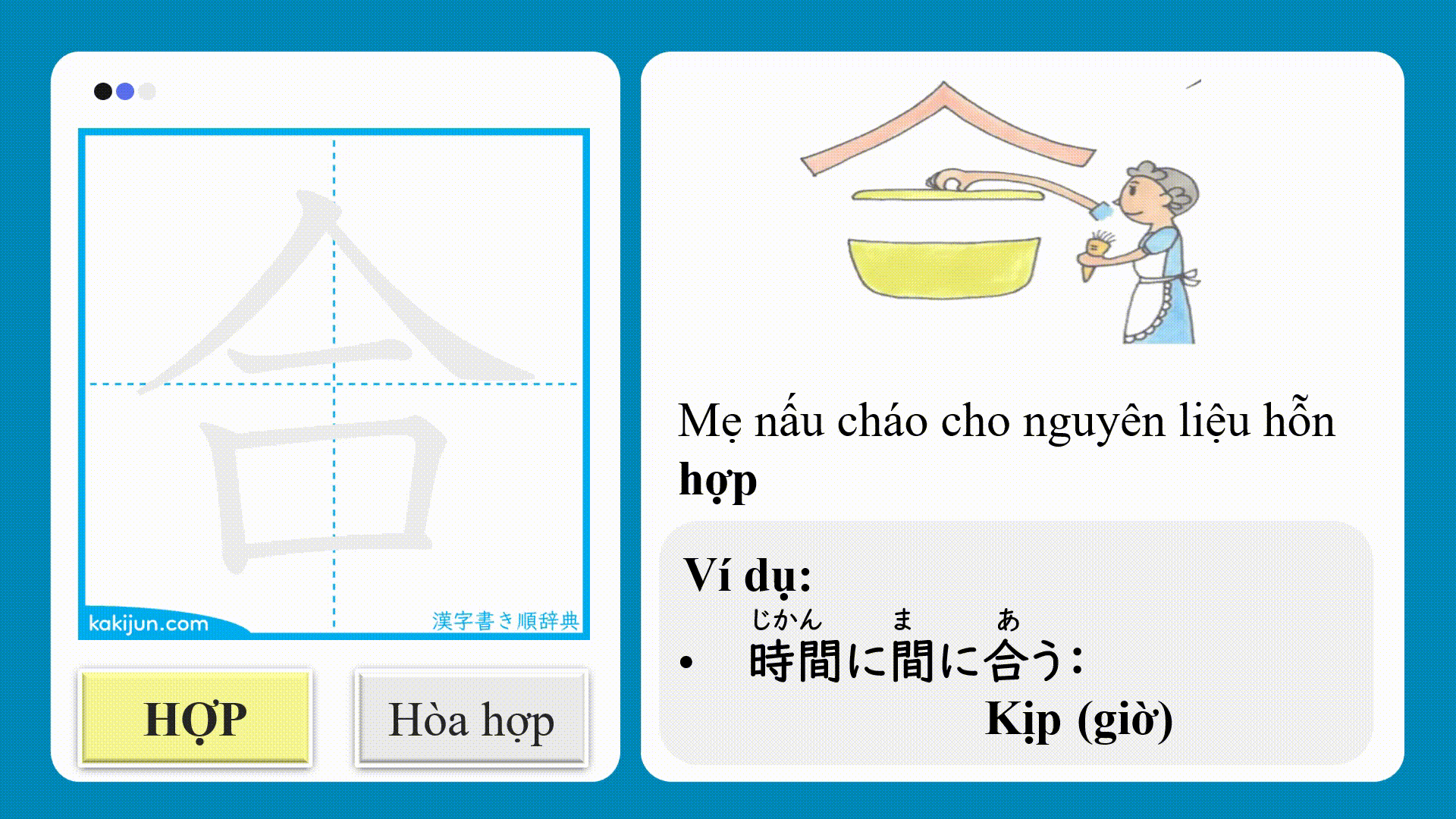 合

kakijun.com

漢字書き順辞典

HỢP

Hòa hợp

Mẹ nấu cháo cho nguyên liệu hỗn hợp

Ví dụ:

じかん　ま　あ
• 時間に間に合う:

Kịp (giờ)